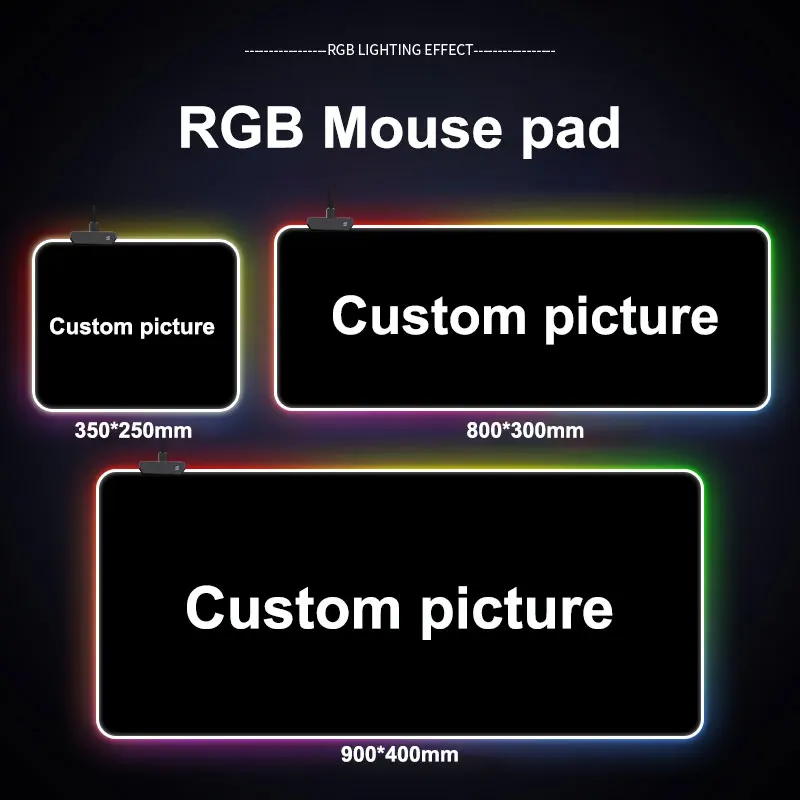 ----------------RGB LIGHTING EFFECT----------------

RGB Mouse pad

Custom picture

350*250mm

Custom picture

800*300mm

Custom picture

900*400mm